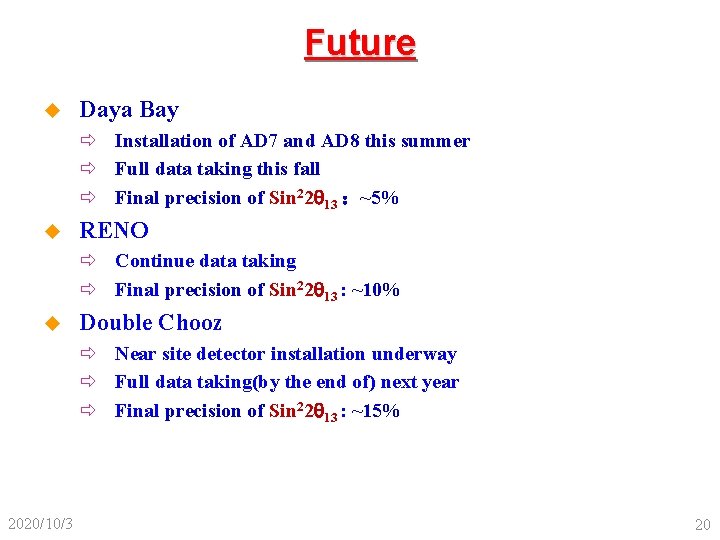 Future

Daya Bay

Installation of AD7 and AD8 this summer

Full data taking this fall

Final precision of $Sin^2 2\theta_{13}$： ~5%

RENO

Continue data taking

Final precision of $Sin^2 2\theta_{13}$: ~10%

Double Chooz

Near site detector installation underway

Full data taking(by the end of) next year

Final precision of $Sin^2 2\theta_{13}$: ~15%

2020/10/3

20